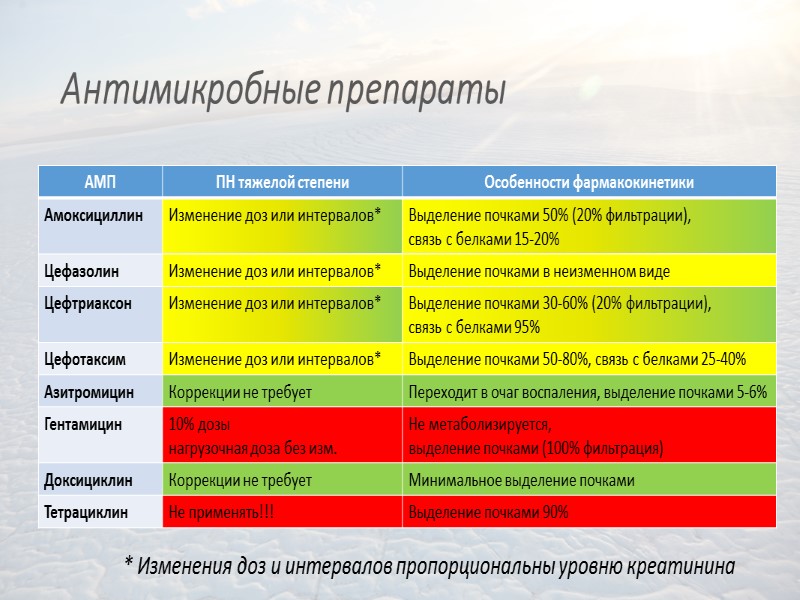 Антимикробные препараты

| АМП | ПН тяжелой степени | Особенности фармакокинетики |
|---|---|---|
| Амоксициллин | Изменение доз или интервалов* | Выделение почками 50% (20% фильтрации), связь с белками 15-20% |
| Цефазолин | Изменение доз или интервалов* | Выделение почками в неизменном виде |
| Цефтриаксон | Изменение доз или интервалов* | Выделение почками 30-60% (20% фильтрации), связь с белками 95% |
| Цефотаксим | Изменение доз или интервалов* | Выделение почками 50-80%, связь с белками 25-40% |
| Азитромицин | Коррекции не требует | Переходит в очаг воспаления, выделение почками 5-6% |
| Гентамицин | 10% дозы нагрузочная доза без изм. | Не метаболизируется, выделение почками (100% фильтрация) |
| Доксициклин | Коррекции не требует | Минимальное выделение почками |
| Тетрациклин | Не применять!!! | Выделение почками 90% |

* Изменения доз и интервалов пропорциональны уровню креатинина